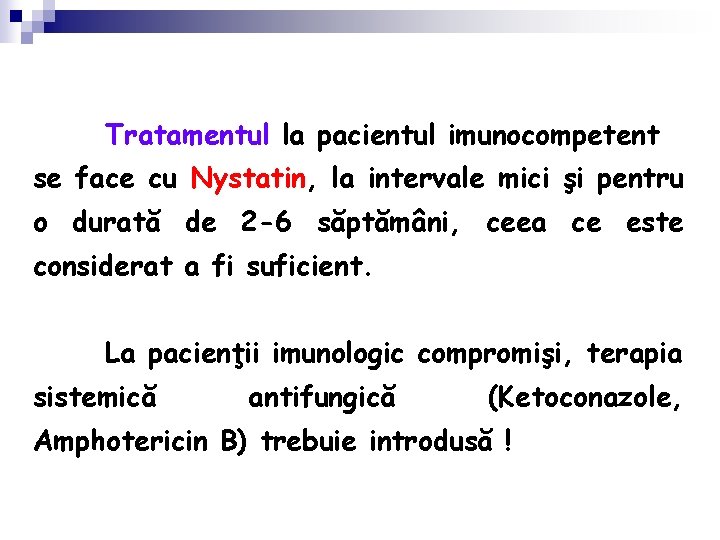 Tratamentul la pacientul imunocompetent se face cu Nystatin, la intervale mici şi pentru o durată de 2-6 săptămâni, ceea ce este considerat a fi suficient.

La pacienţii imunologic compromişi, terapia sistemică antifungică (Ketoconazole, Amphotericin B) trebuie introdusă !